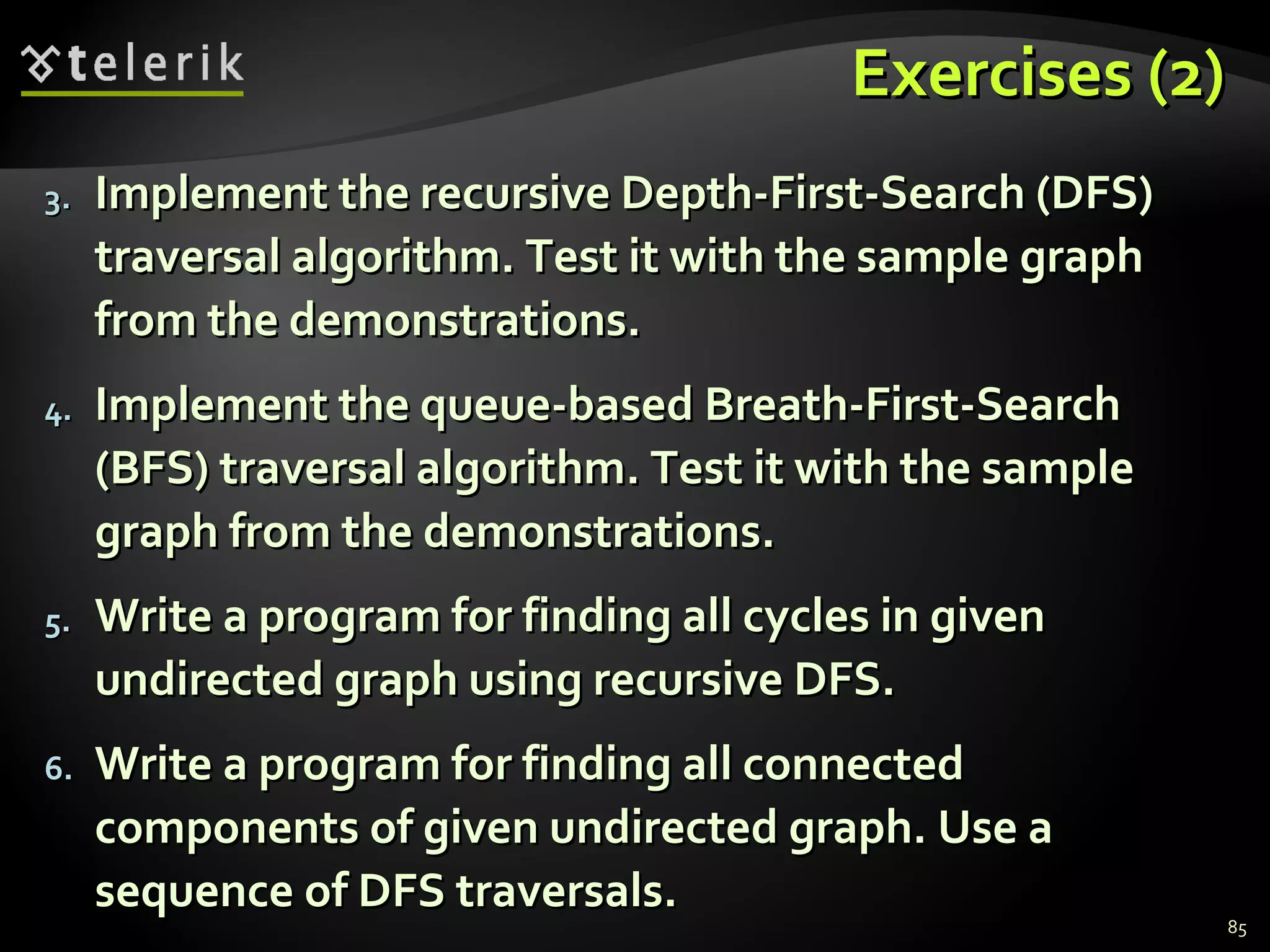 telerik

Exercises (2)

3. Implement the recursive Depth-First-Search (DFS) traversal algorithm. Test it with the sample graph from the demonstrations.

4. Implement the queue-based Breath-First-Search (BFS) traversal algorithm. Test it with the sample graph from the demonstrations.

5. Write a program for finding all cycles in given undirected graph using recursive DFS.

6. Write a program for finding all connected components of given undirected graph. Use a sequence of DFS traversals.

85